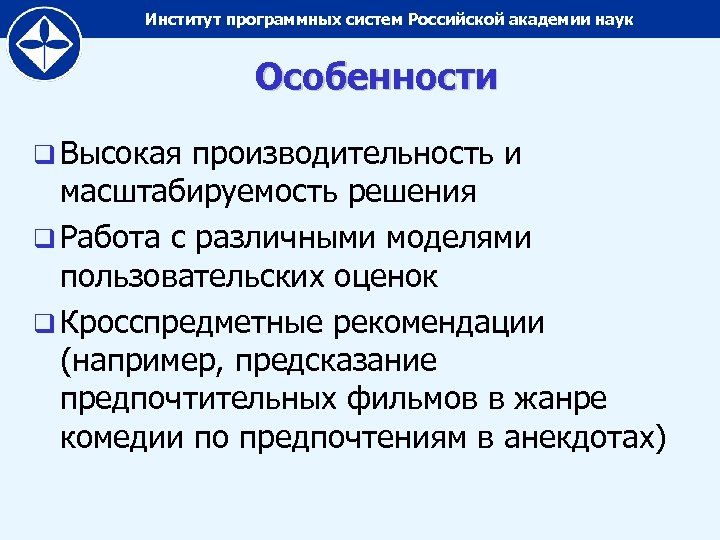 Институт программных систем Российской академии наук

Особенности

❑ Высокая производительность и масштабируемость решения

❑ Работа с различными моделями пользовательских оценок

❑ Кросспредметные рекомендации (например, предсказание предпочтительных фильмов в жанре комедии по предпочтениям в анекдотах)